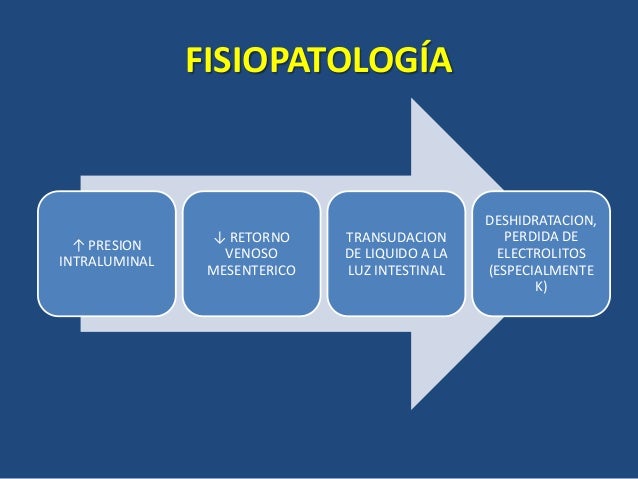 FISIOPATOLOGÍA

↑ PRESION INTRALUMINAL

↓ RETORNO VENOSO MESENTERICO

TRANSUDACION DE LIQUIDO A LA LUZ INTESTINAL

DESHIDRATACION, PERDIDA DE ELECTROLITOS (ESPECIALMENTE K)